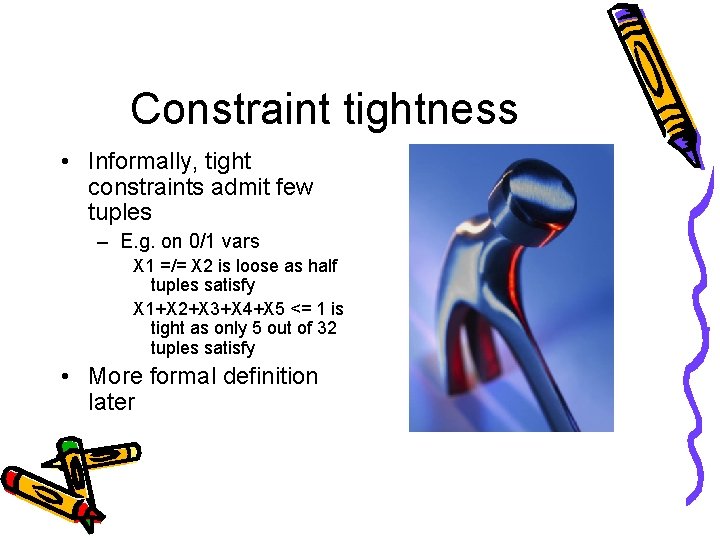 Constraint tightness

• Informally, tight constraints admit few tuples
 – E.g. on 0/1 vars
  X1 =/= X2 is loose as half tuples satisfy
  X1+X2+X3+X4+X5 <= 1 is tight as only 5 out of 32 tuples satisfy
• More formal definition later